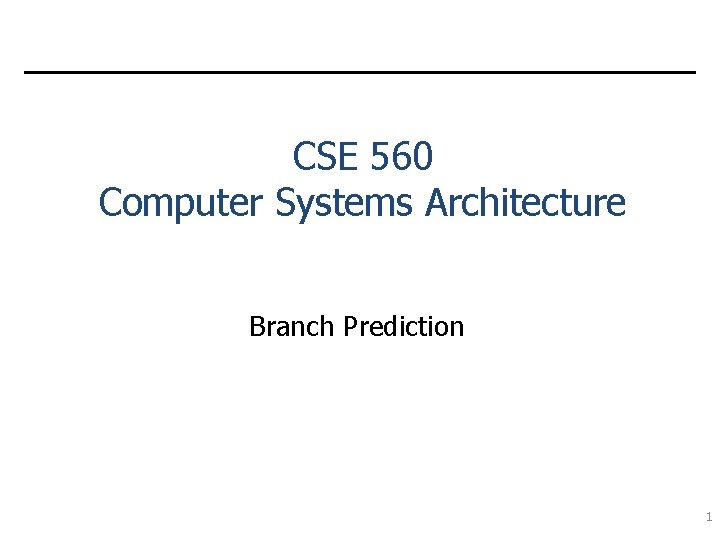 CSE 560
Computer Systems Architecture

Branch Prediction

1